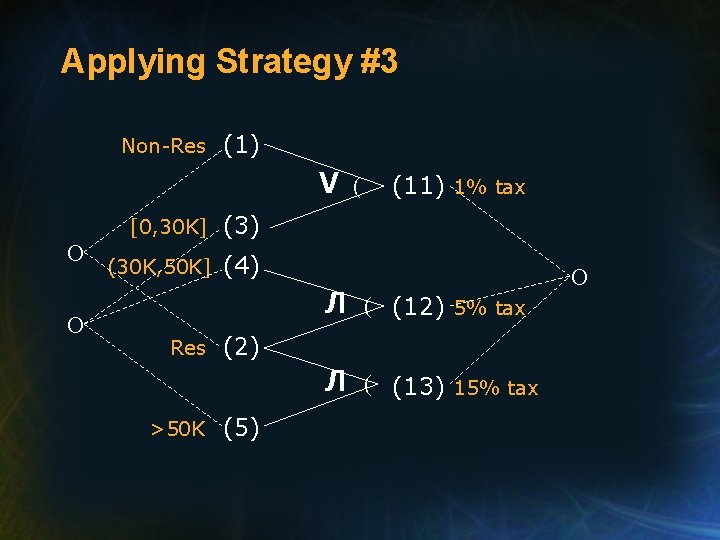 Applying Strategy #3

Non-Res (1)

V

(11) 1% tax

[0,30K] (3)

O

(30K,50K] (4)

O

Λ

(12) 5% tax

O

Res (2)

Λ

(13) 15% tax

>50K (5)